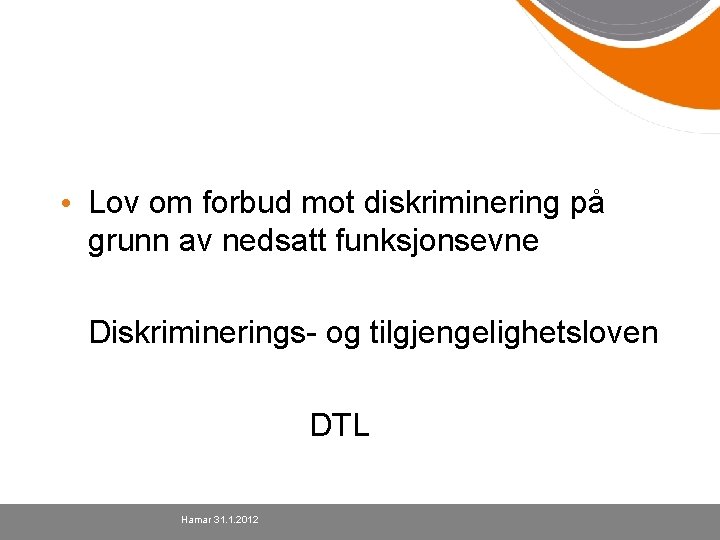 • Lov om forbud mot diskriminering på grunn av nedsatt funksjonsevne

Diskriminerings- og tilgjengelighetsloven

DTL

Hamar 31.1.2012